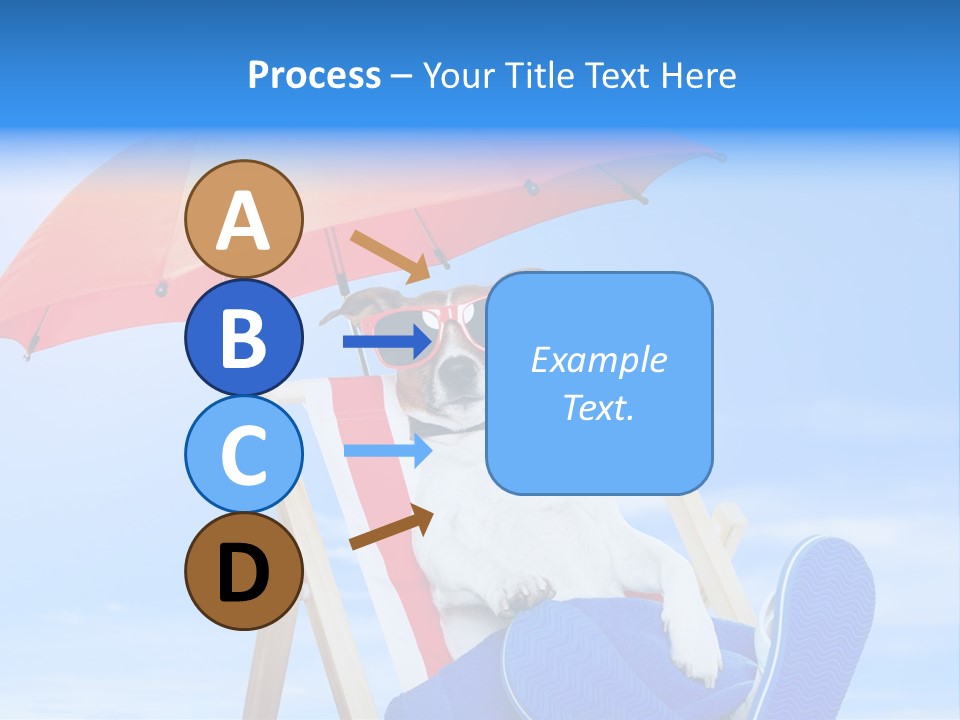 Process – Your Title Text Here

A

B

C

D

Example Text.